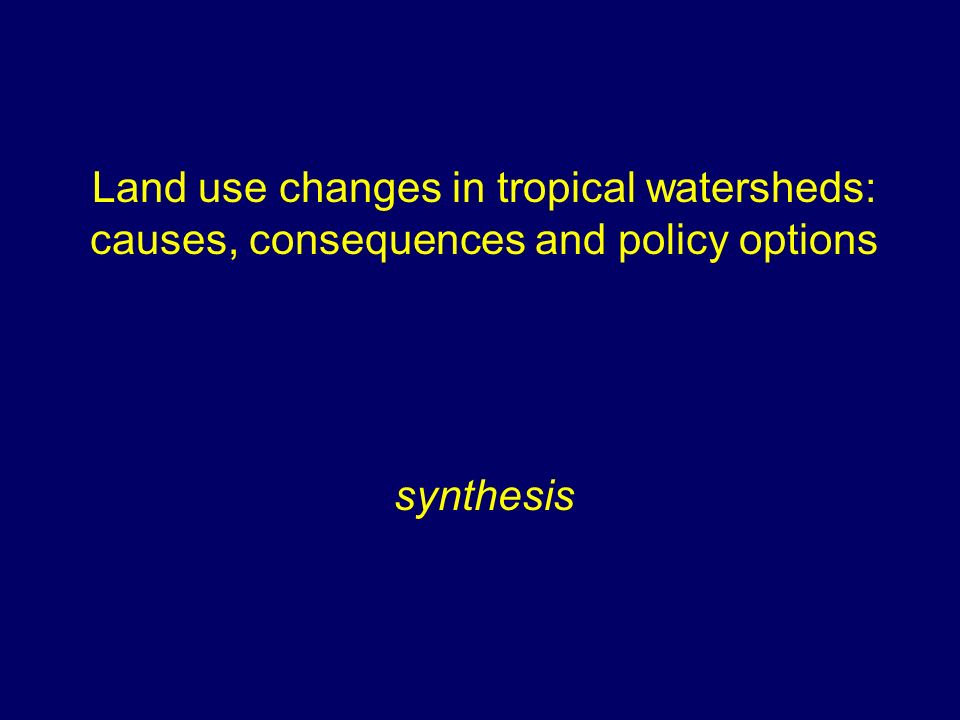 Land use changes in tropical watersheds: causes, consequences and policy options

synthesis